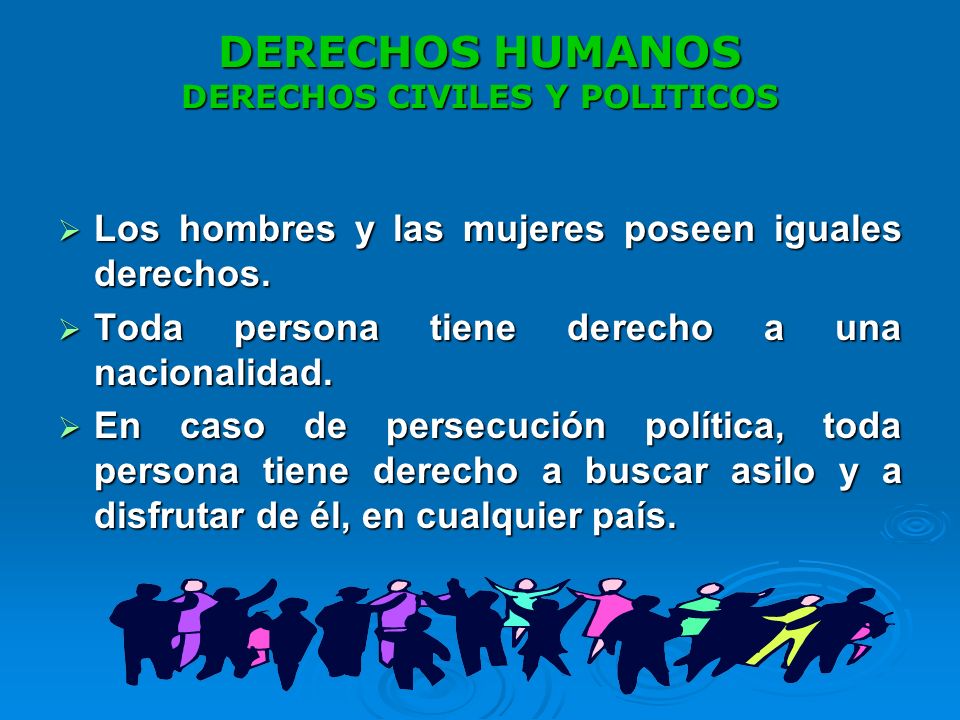 DERECHOS HUMANOS
DERECHOS CIVILES Y POLITICOS

➢ Los hombres y las mujeres poseen iguales derechos.
➢ Toda persona tiene derecho a una nacionalidad.
➢ En caso de persecución política, toda persona tiene derecho a buscar asilo y a disfrutar de él, en cualquier país.